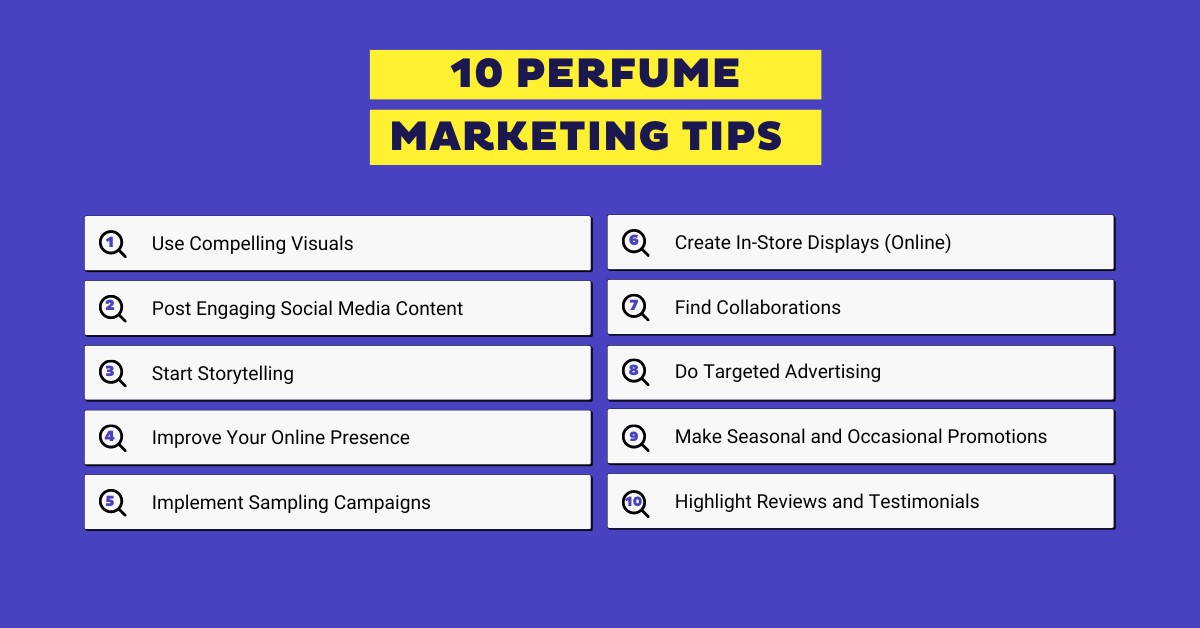 10 PERFUME
MARKETING TIPS

1 Use Compelling Visuals

2 Post Engaging Social Media Content

3 Start Storytelling

4 Improve Your Online Presence

5 Implement Sampling Campaigns

6 Create In-Store Displays (Online)

7 Find Collaborations

8 Do Targeted Advertising

9 Make Seasonal and Occasional Promotions

10 Highlight Reviews and Testimonials